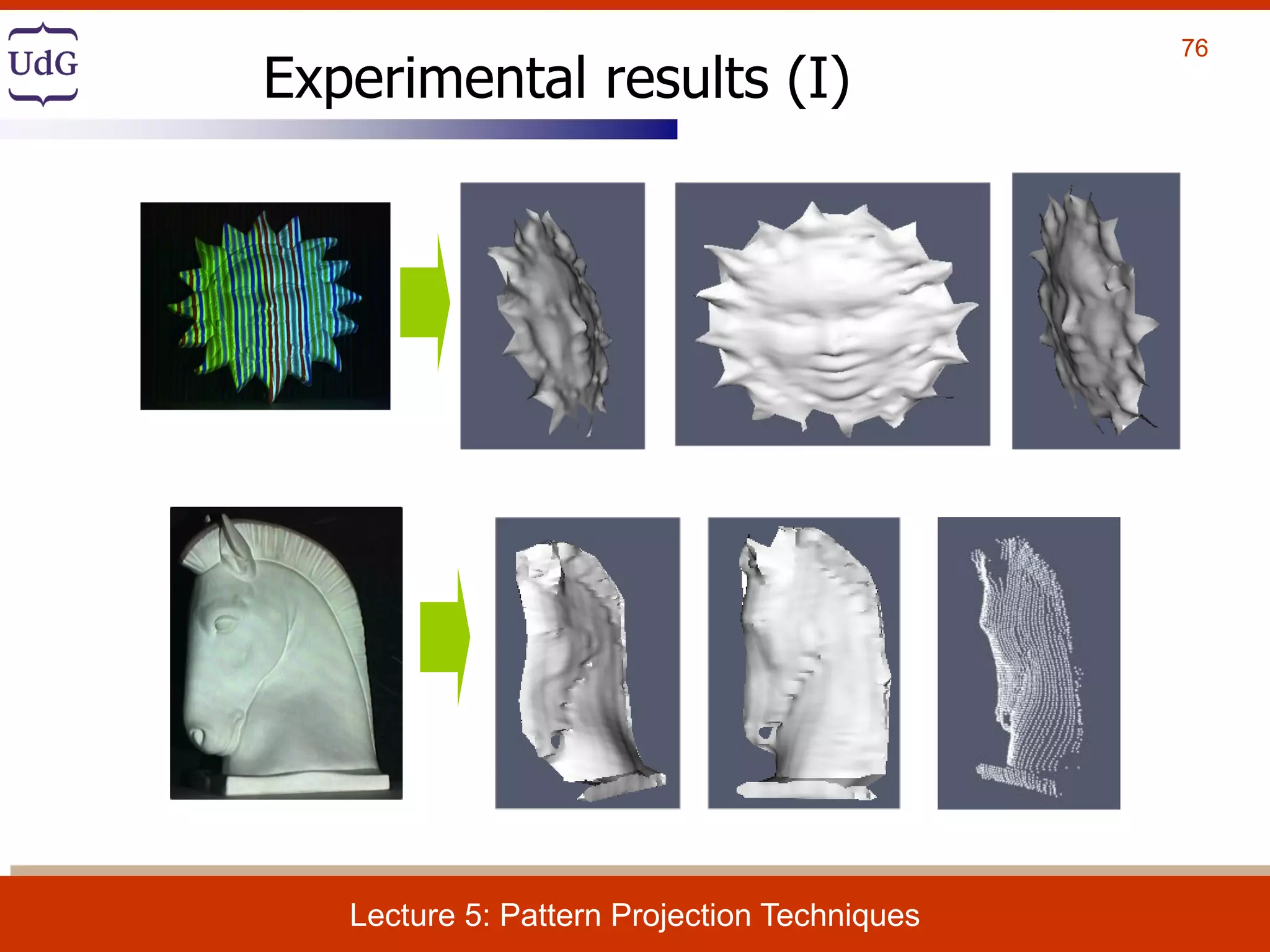 UdG

Experimental results (I)

76

Lecture 5: Pattern Projection Techniques